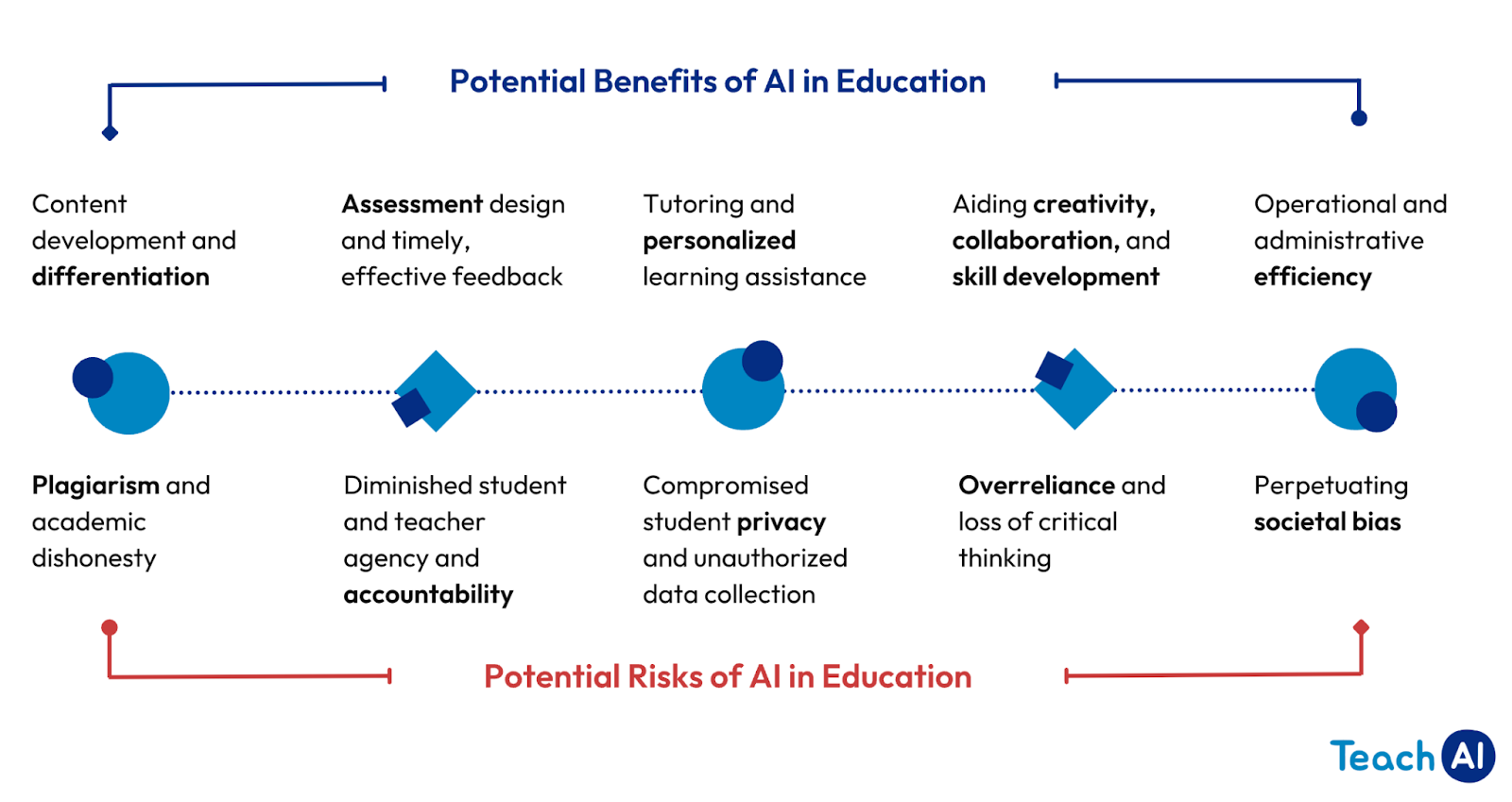 Potential Benefits of AI in Education

Content development and differentiation

Assessment design and timely, effective feedback

Tutoring and personalized learning assistance

Aiding creativity, collaboration, and skill development

Operational and administrative efficiency

Plagiarism and academic dishonesty

Diminished student and teacher agency and accountability

Compromised student privacy and unauthorized data collection

Overreliance and loss of critical thinking

Perpetuating societal bias

Potential Risks of AI in Education

Teach AI